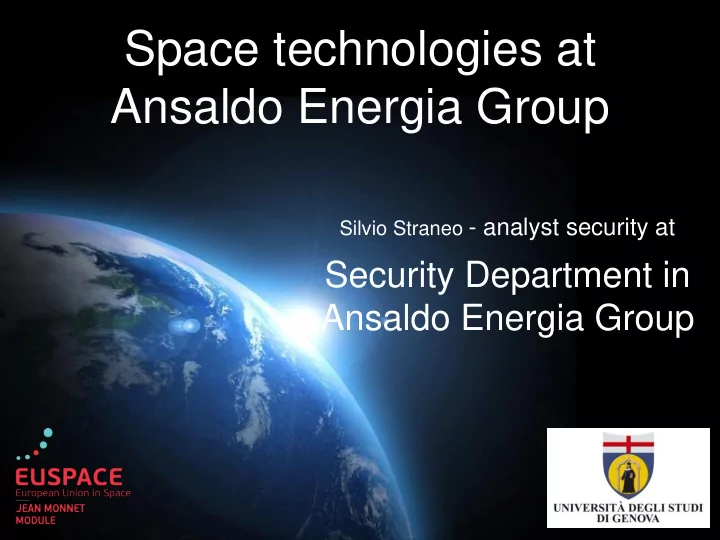 Space technologies at Ansaldo Energia Group

Silvio Straneo - analyst security at

Security Department in Ansaldo Energia Group

EUSPACE
European Union in Space
JEAN MONNET MODULE

UNIVERSITÀ DEGLI STUDI DI GENOVA